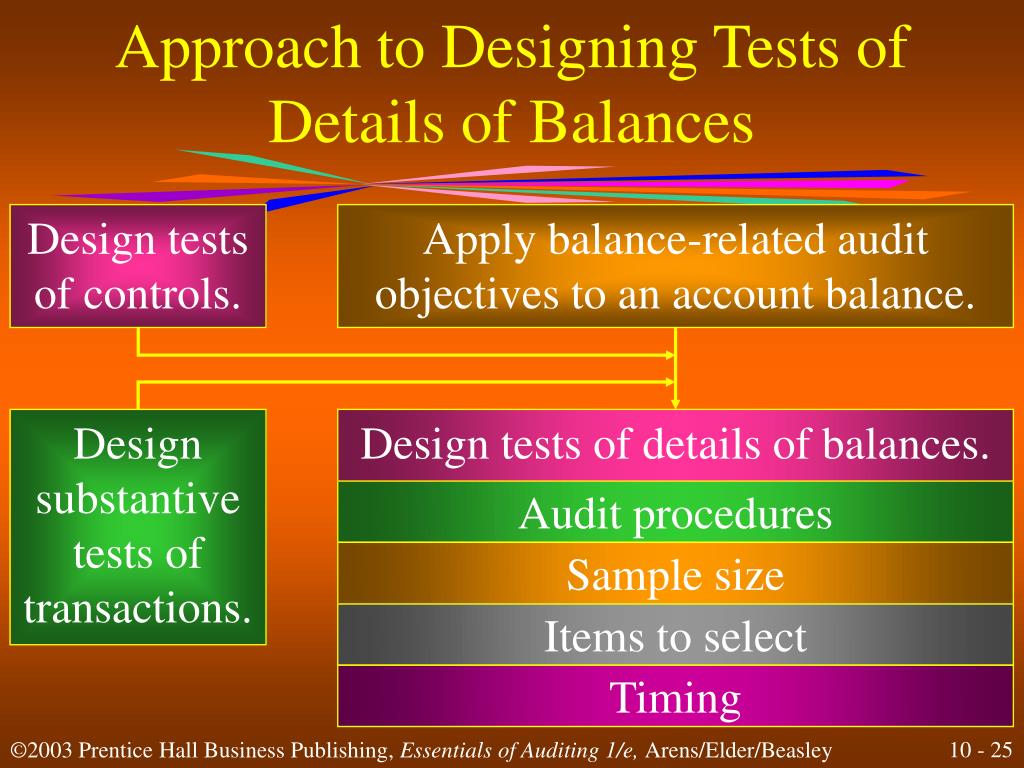 Approach to Designing Tests of Details of Balances

Design tests of controls.

Apply balance-related audit objectives to an account balance.

Design substantive tests of transactions.

Design tests of details of balances.

Audit procedures

Sample size

Items to select

Timing

©2003 Prentice Hall Business Publishing, Essentials of Auditing 1/e, Arens/Elder/Beasley

10 - 25